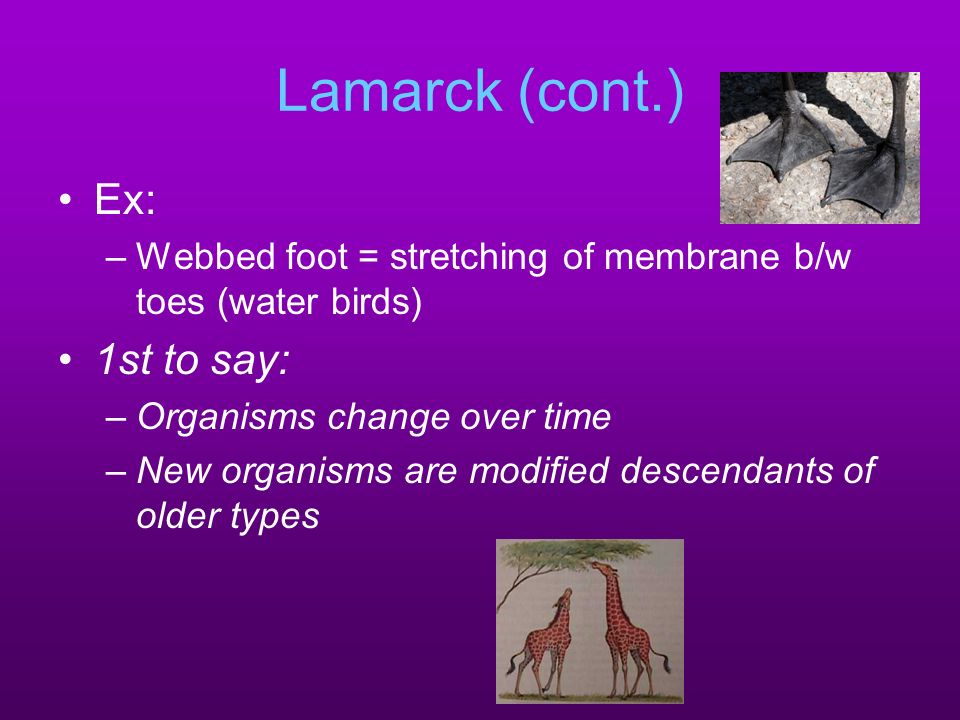 Lamarck (cont.)

• Ex:
– Webbed foot = stretching of membrane b/w toes (water birds)

• 1st to say:
– Organisms change over time
– New organisms are modified descendants of older types